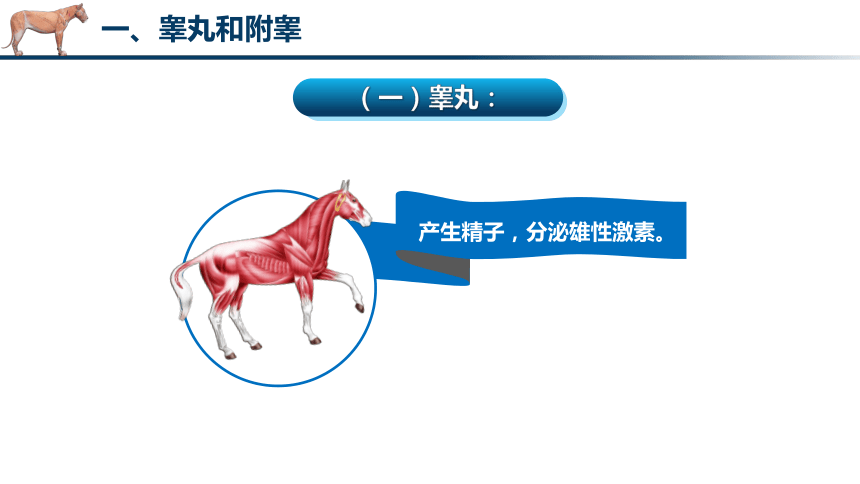 一、睾丸和附睾

（一）睾丸：

产生精子，分泌雄性激素。